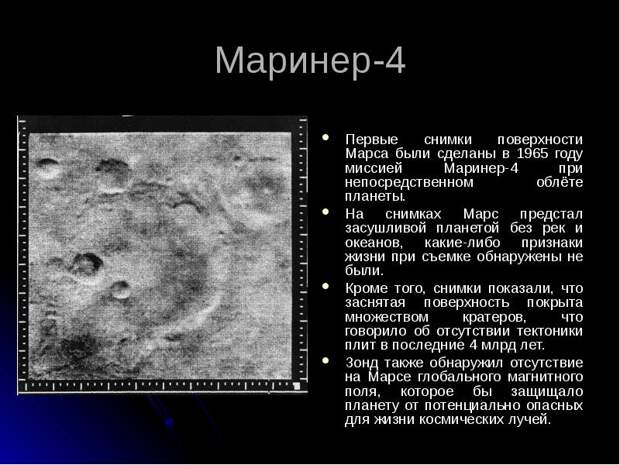 Маринер-4

- Первые снимки поверхности Марса были сделаны в 1965 году миссией Маринер-4 при непосредственном облёте планеты.
- На снимках Марс предстал засушливой планетой без рек и океанов, какие-либо признаки жизни при съемке обнаружены не были.
- Кроме того, снимки показали, что заснятая поверхность покрыта множеством кратеров, что говорило об отсутствии тектоники плит в последние 4 млрд лет.
- Зонд также обнаружил отсутствие на Марсе глобального магнитного поля, которое бы защищало планету от потенциально опасных для жизни космических лучей.